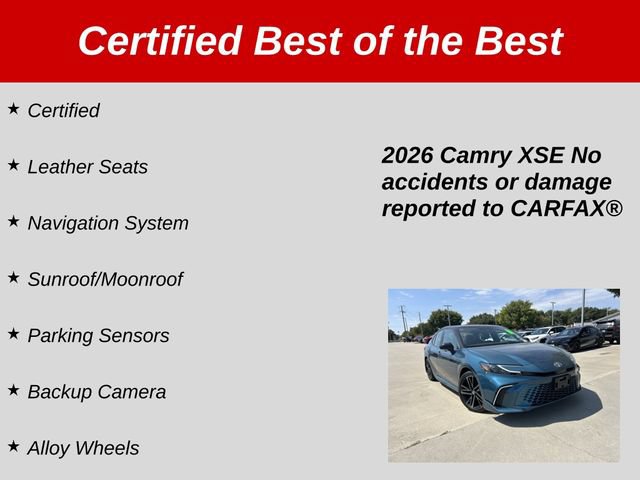 Certified Best of the Best

★ Certified

★ Leather Seats

★ Navigation System

★ Sunroof/Moonroof

★ Parking Sensors

★ Backup Camera

★ Alloy Wheels

2026 Camry XSE No accidents or damage reported to CARFAX®